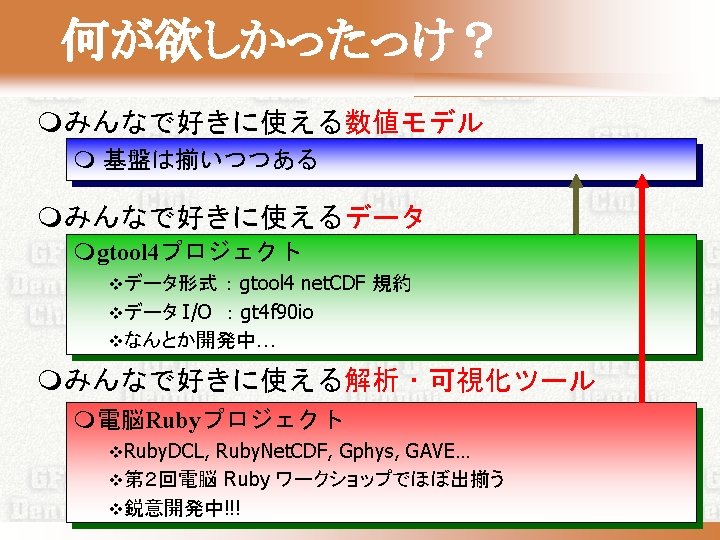 何が欲しかったっけ？

❍みんなで好きに使える数値モデル

❍ 基盤は揃いつつある

❍みんなで好きに使えるデータ

❍gtool4プロジェクト

❖データ形式 : gtool4 netCDF 規約

❖データ I/O : gt4f90io

❖なんとか開発中…

❍みんなで好きに使える解析・可視化ツール

❍電脳Rubyプロジェクト

❖RubyDCL, RubyNetCDF, Gphys, GAVE…

❖第２回電脳 Ruby ワークショップでほぼ出揃う

❖鋭意開発中!!!